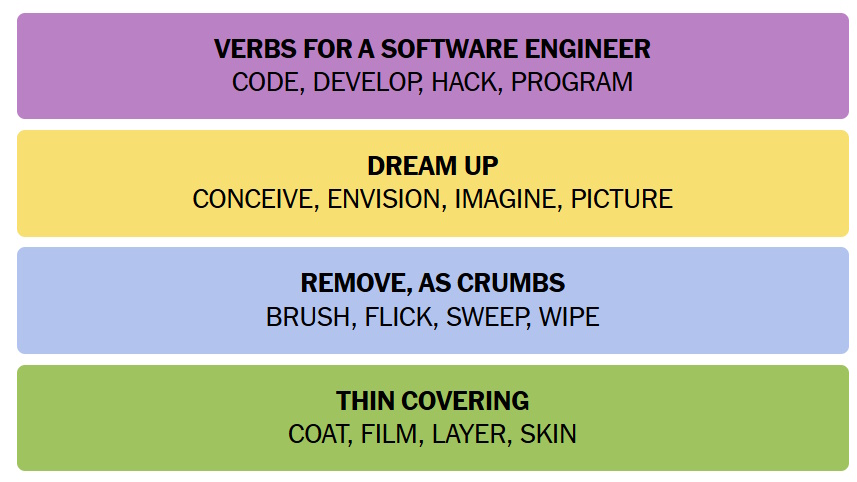 VERBS FOR A SOFTWARE ENGINEER
CODE, DEVELOP, HACK, PROGRAM

DREAM UP
CONCEIVE, ENVISION, IMAGINE, PICTURE

REMOVE, AS CRUMBS
BRUSH, FLICK, SWEEP, WIPE

THIN COVERING
COAT, FILM, LAYER, SKIN